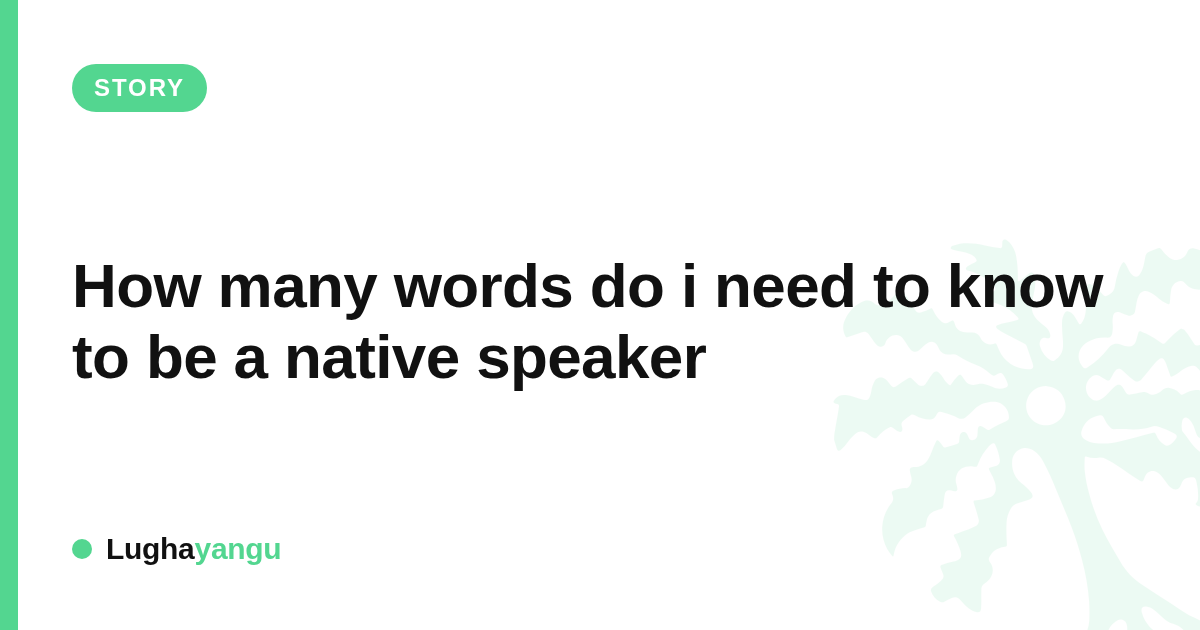 STORY

How many words do i need to know to be a native speaker

Lughayangu